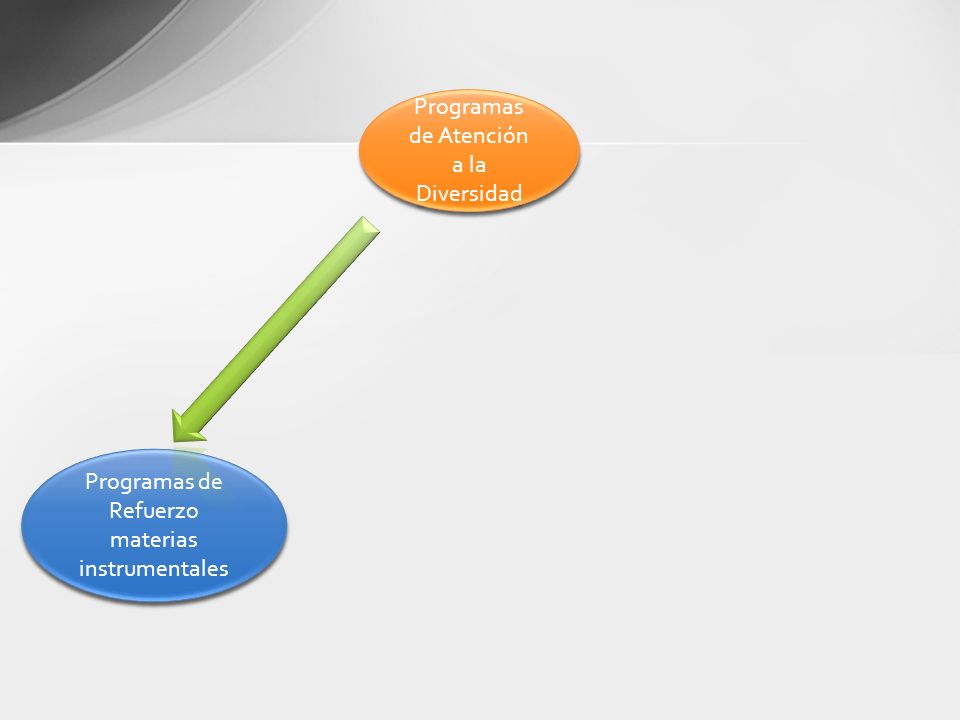 Programas de Atención a la Diversidad

Programas de Refuerzo materias instrumentales